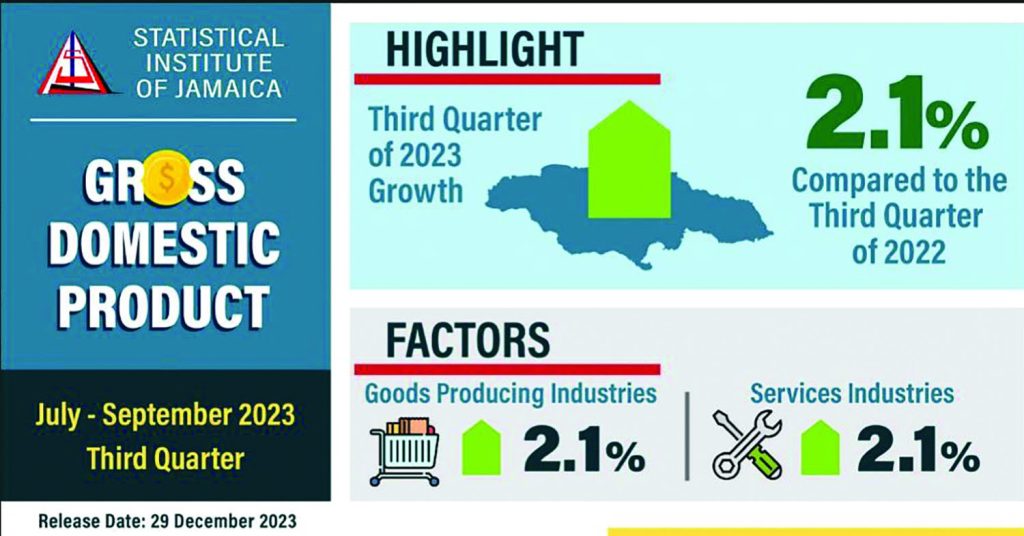 STATISTICAL INSTITUTE OF JAMAICA

GROSS DOMESTIC PRODUCT

July - September 2023
Third Quarter

Release Date: 29 December 2023

HIGHLIGHT

Third Quarter of 2023 Growth

2.1%
Compared to the Third Quarter of 2022

FACTORS

Goods Producing Industries
2.1%

Services Industries
2.1%